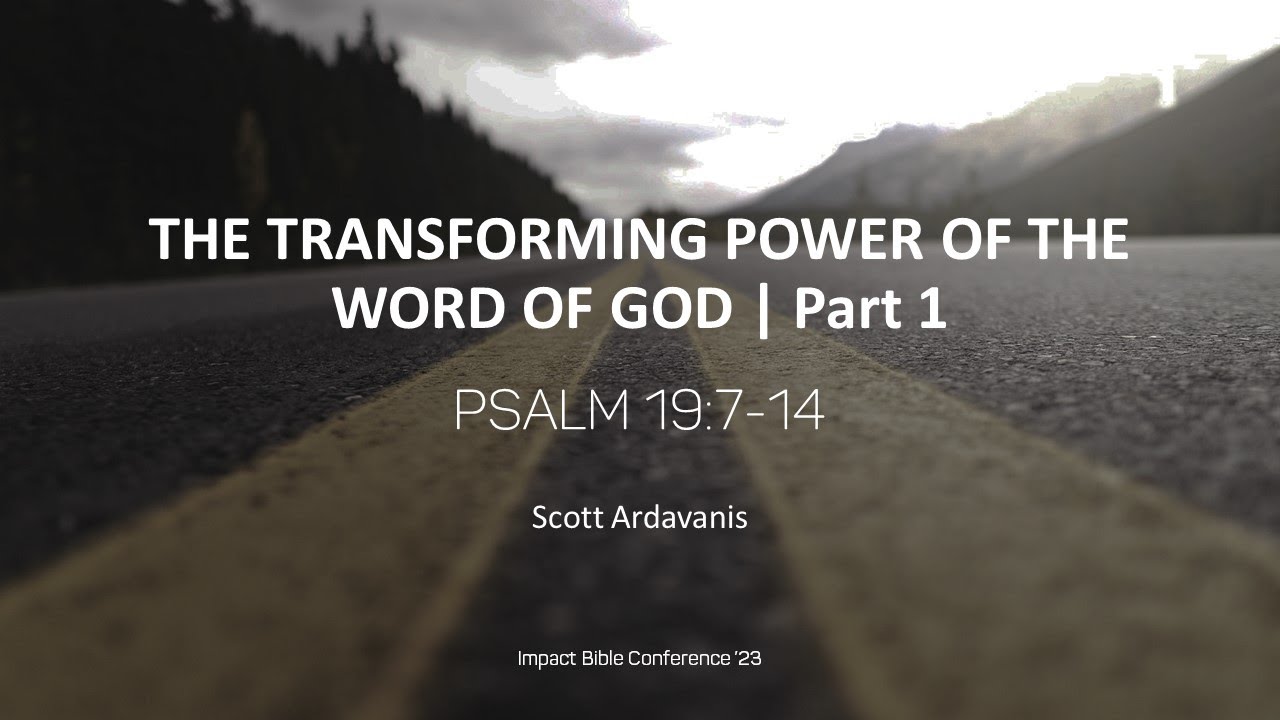 THE TRANSFORMING POWER OF THE WORD OF GOD | Part 1

PSALM 19:7-14

Scott Ardavanis

Impact Bible Conference '23